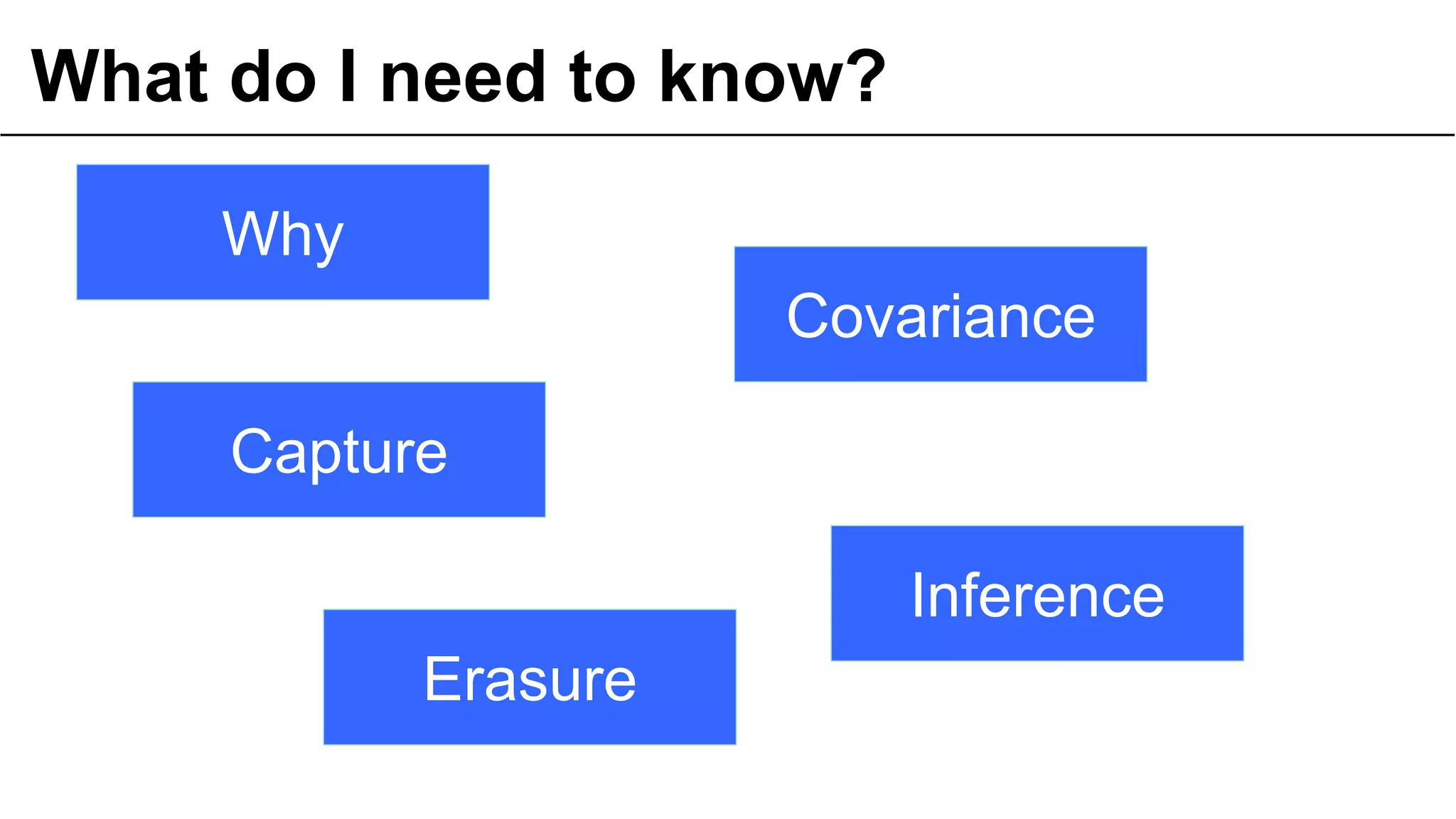 What do I need to know?

Why

Covariance

Capture

Inference

Erasure